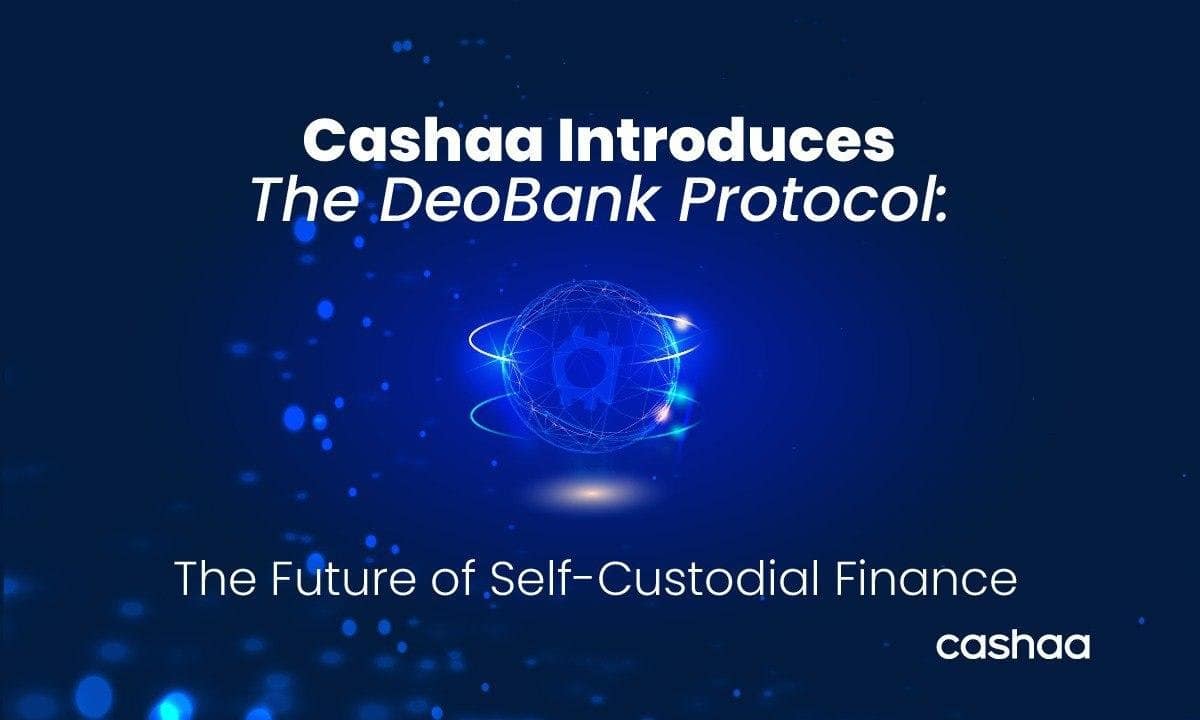 Cashaa Introduces
The DeoBank Protocol:

The Future of Self-Custodial Finance

cashaa